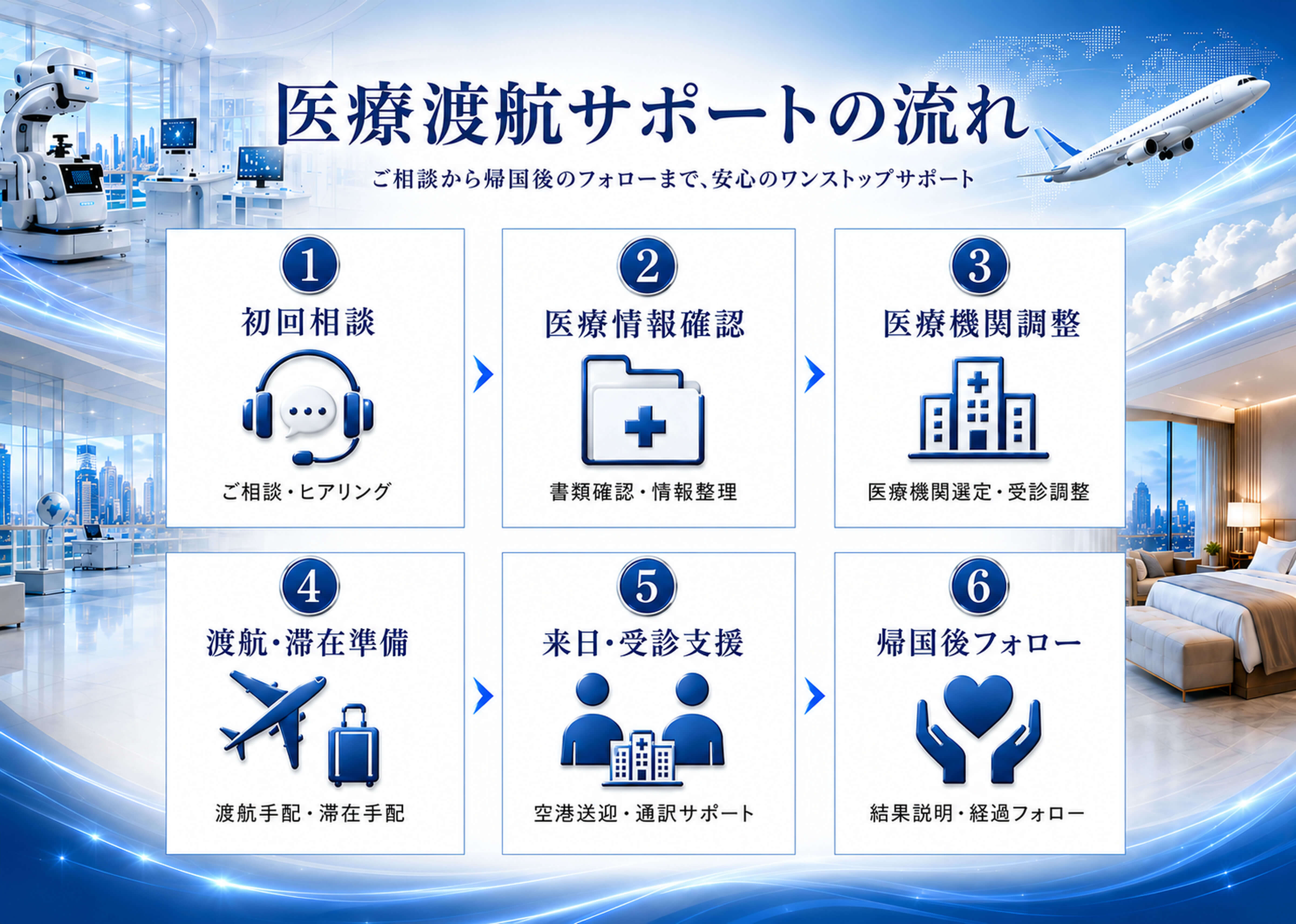 医療渡航サポートの流れ

ご相談から帰国後のフォローまで、安心のワンストップサポート

1
初回相談
ご相談・ヒアリング

2
医療情報確認
書類確認・情報整理

3
医療機関調整
医療機関選定・受診調整

4
渡航・滞在準備
渡航手配・滞在手配

5
来日・受診支援
空港送迎・通訳サポート

6
帰国後フォロー
結果説明・経過フォロー